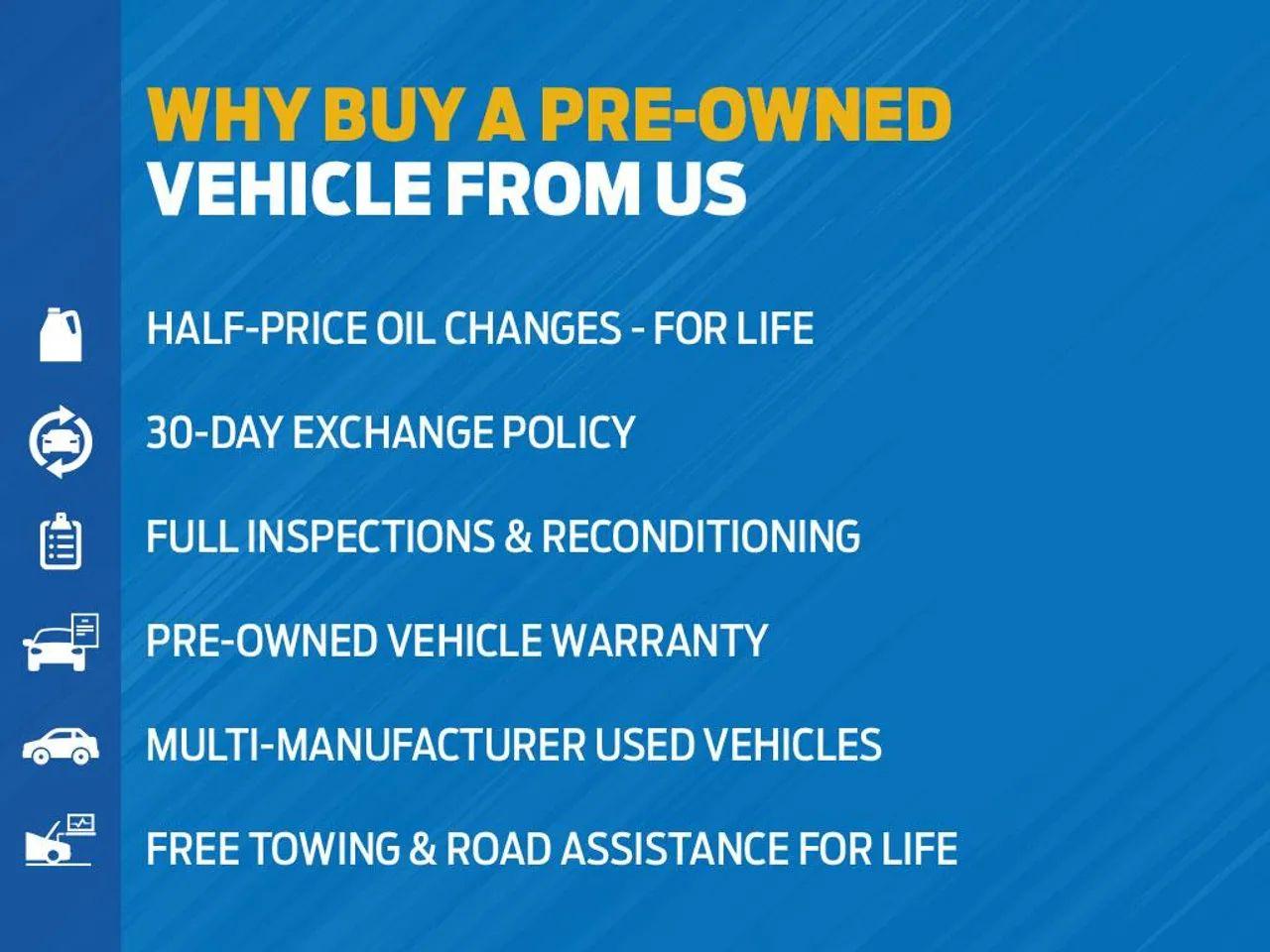 WHY BUY A PRE-OWNED VEHICLE FROM US

HALF-PRICE OIL CHANGES - FOR LIFE

30-DAY EXCHANGE POLICY

FULL INSPECTIONS & RECONDITIONING

PRE-OWNED VEHICLE WARRANTY

MULTI-MANUFACTURER USED VEHICLES

FREE TOWING & ROAD ASSISTANCE FOR LIFE